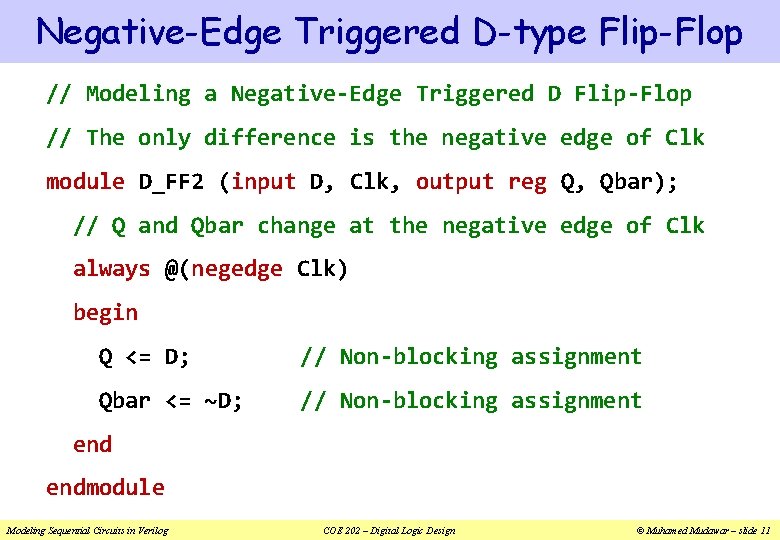 Negative-Edge Triggered D-type Flip-Flop

// Modeling a Negative-Edge Triggered D Flip-Flop
// The only difference is the negative edge of Clk
module D_FF2 (input D, Clk, output reg Q, Qbar);
  // Q and Qbar change at the negative edge of Clk
  always @(negedge Clk)
  begin
    Q <= D;        // Non-blocking assignment
    Qbar <= ~D;    // Non-blocking assignment
  end
endmodule

Modeling Sequential Circuits in Verilog    COE 202 – Digital Logic Design    © Muhamed Mudawar – slide 11